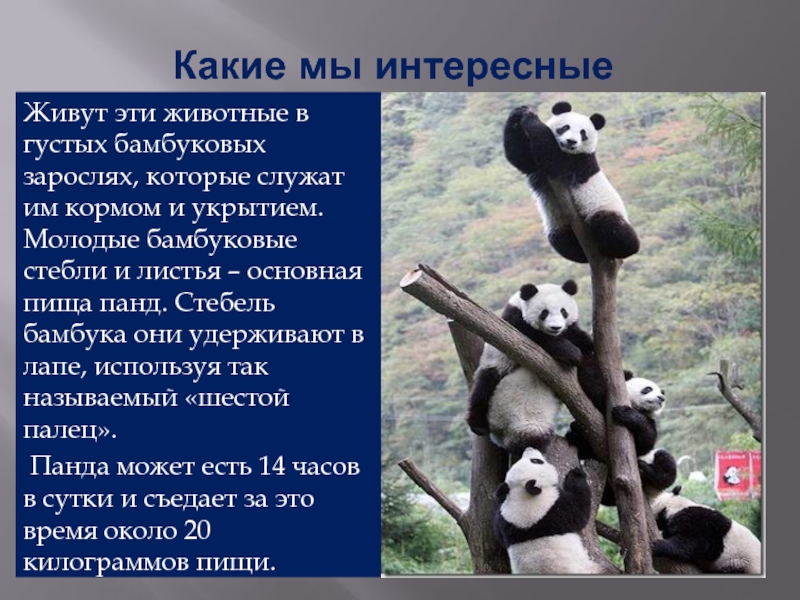 Какие мы интересные

Живут эти животные в густых бамбуковых зарослях, которые служат им кормом и укрытием. Молодые бамбуковые стебли и листья – основная пища панд. Стебель бамбука они удерживают в лапе, используя так называемый «шестой палец».

Панда может есть 14 часов в сутки и съедает за это время около 20 килограммов пищи.